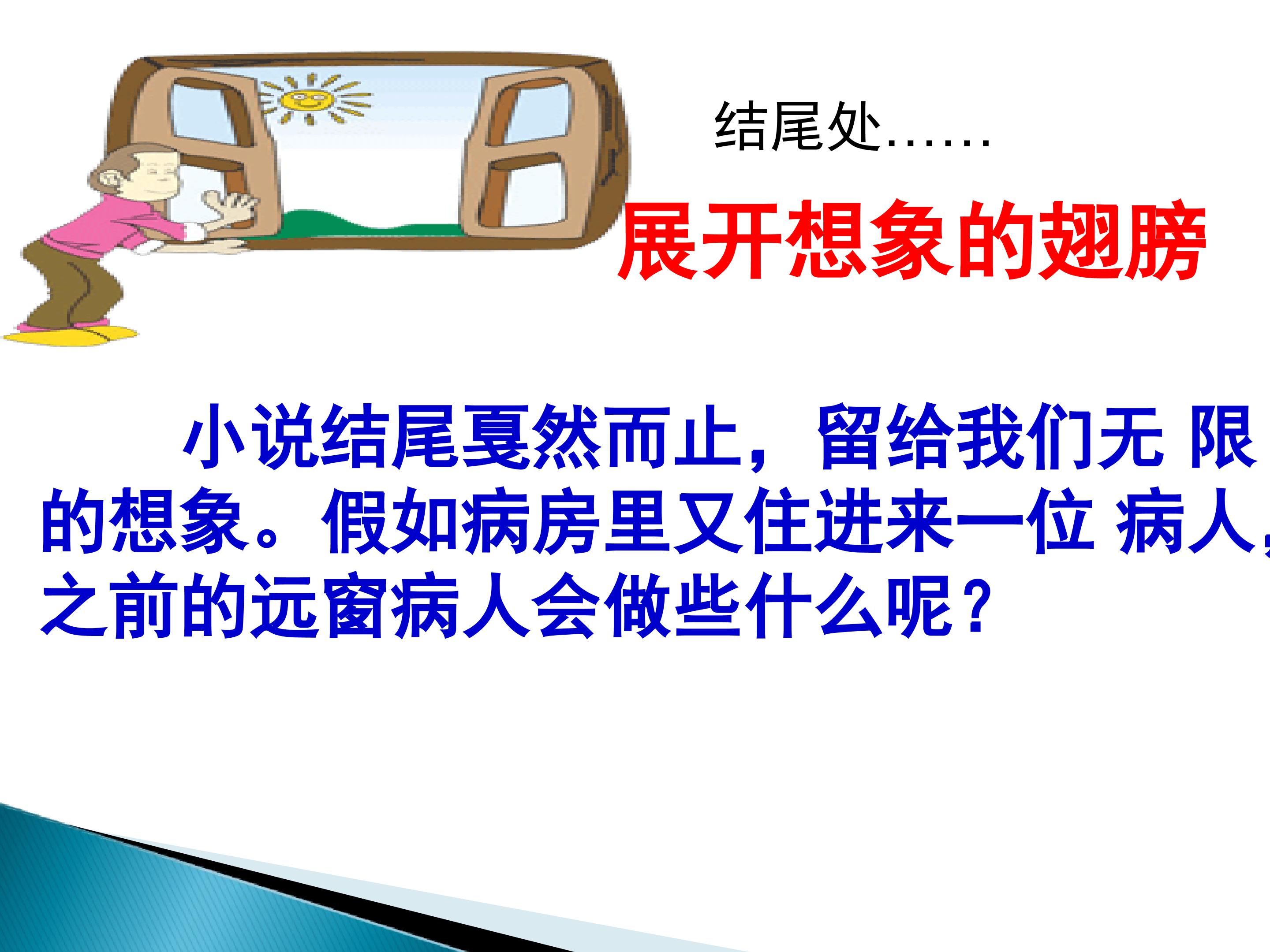 结尾处……

展开想象的翅膀

小说结尾戛然而止，留给我们无 限的想象。假如病房里又住进来一位 病人，之前的远窗病人会做些什么呢？